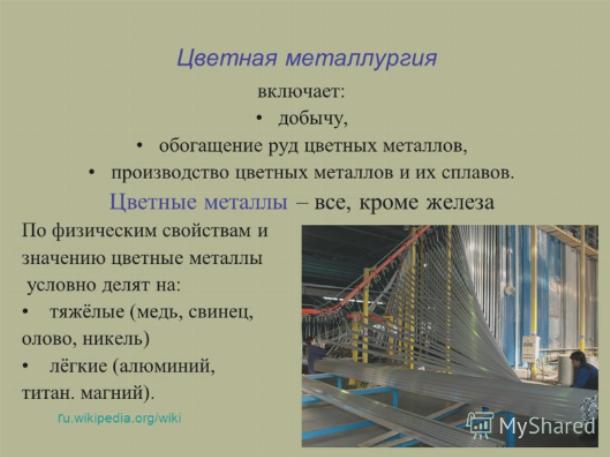 Цветная металлургия

включает:

• добычу,

• обогащение руд цветных металлов,

• производство цветных металлов и их сплавов.

Цветные металлы – все, кроме железа

По физическим свойствам и значению цветные металлы условно делят на:

• тяжёлые (медь, свинец, олово, никель)

• лёгкие (алюминий, титан. магний).

ru.wikipedia.org/wiki

MyShared